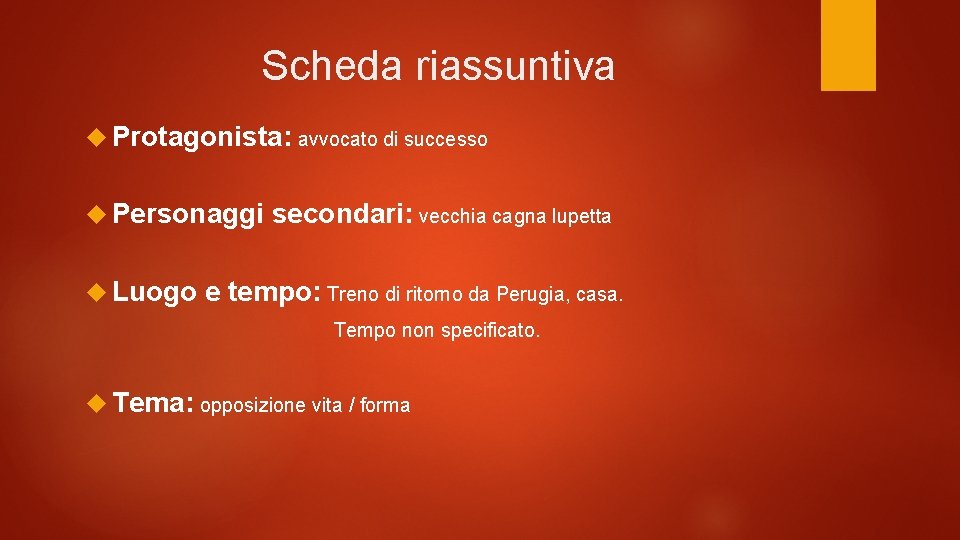 Scheda riassuntiva

Protagonista: avvocato di successo

Personaggi secondari: vecchia cagna lupetta

Luogo e tempo: Treno di ritorno da Perugia, casa.
Tempo non specificato.

Tema: opposizione vita / forma